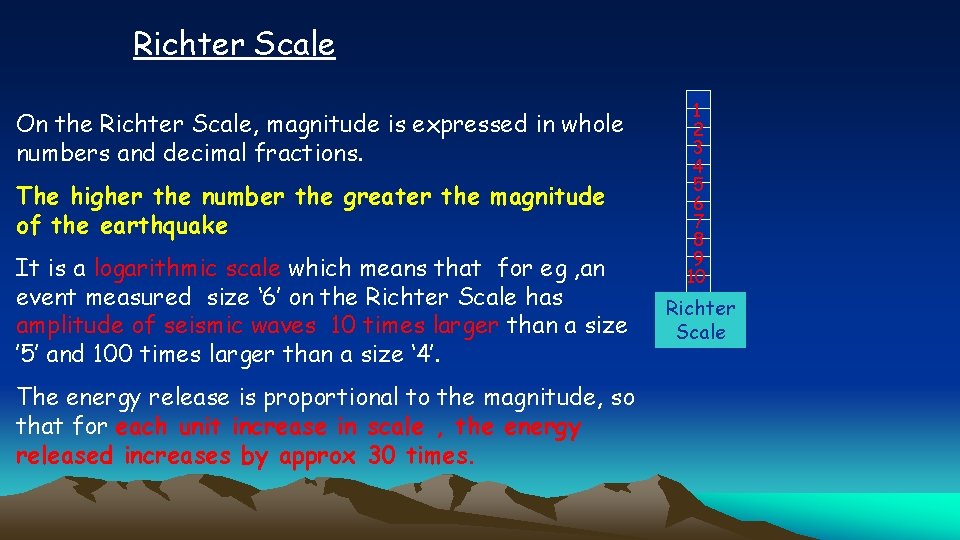 Richter Scale

On the Richter Scale, magnitude is expressed in whole numbers and decimal fractions.

The higher the number the greater the magnitude of the earthquake

It is a logarithmic scale which means that for eg ,an event measured size ‘6’ on the Richter Scale has amplitude of seismic waves 10 times larger than a size ’5’ and 100 times larger than a size ‘4’.

The energy release is proportional to the magnitude, so that for each unit increase in scale , the energy released increases by approx 30 times.

1
2
3
4
5
6
7
8
9
10

Richter Scale